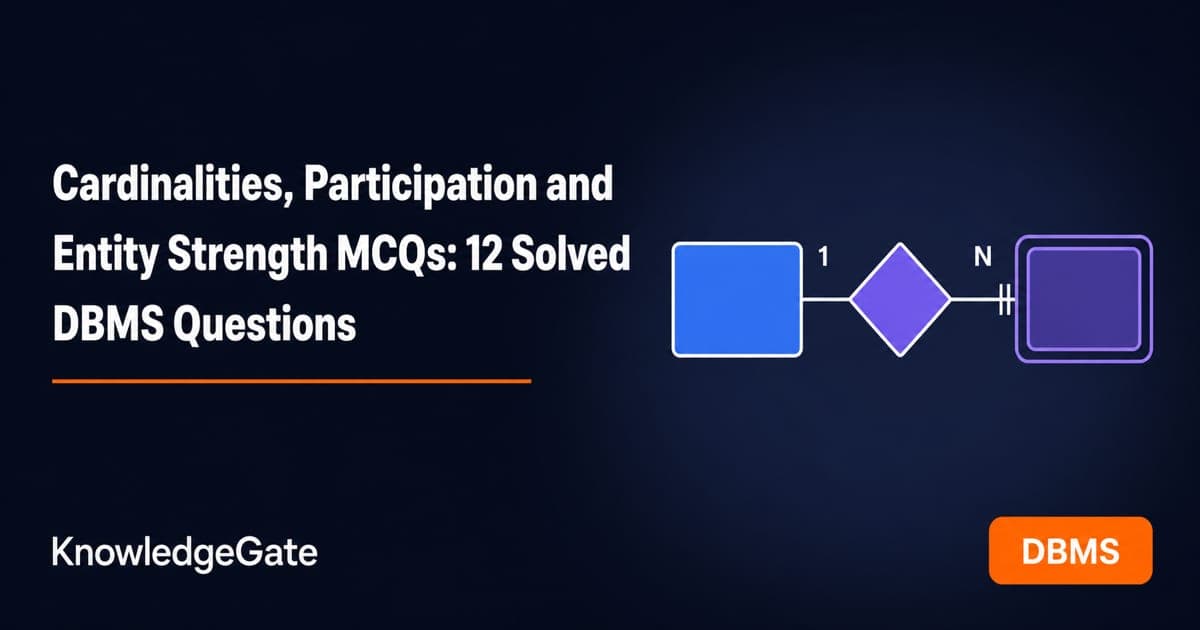 Cardinalities, Participation and Entity Strength MCQs: 12 Solved DBMS Questions

1

N

KnowledgeGate

DBMS